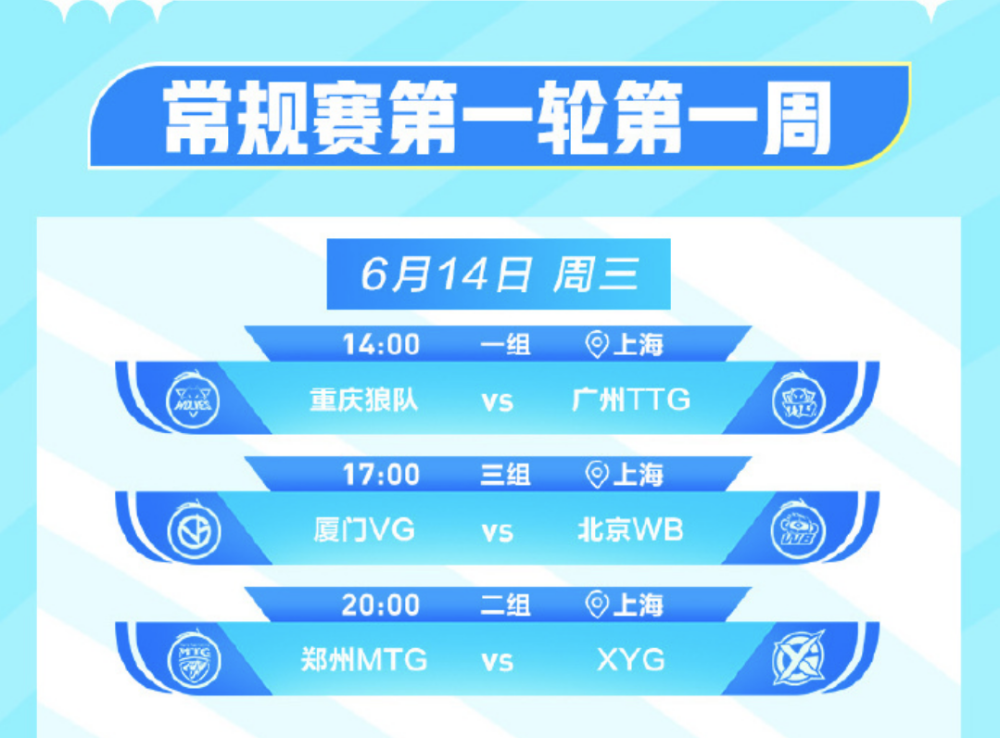 常规赛第一轮第一周

6月14日 周三

14:00 一组 上海

重庆狼队 vs 广州TTG

17:00 三组 上海

厦门VG vs 北京WB

20:00 二组 上海

郑州MTG vs XYG